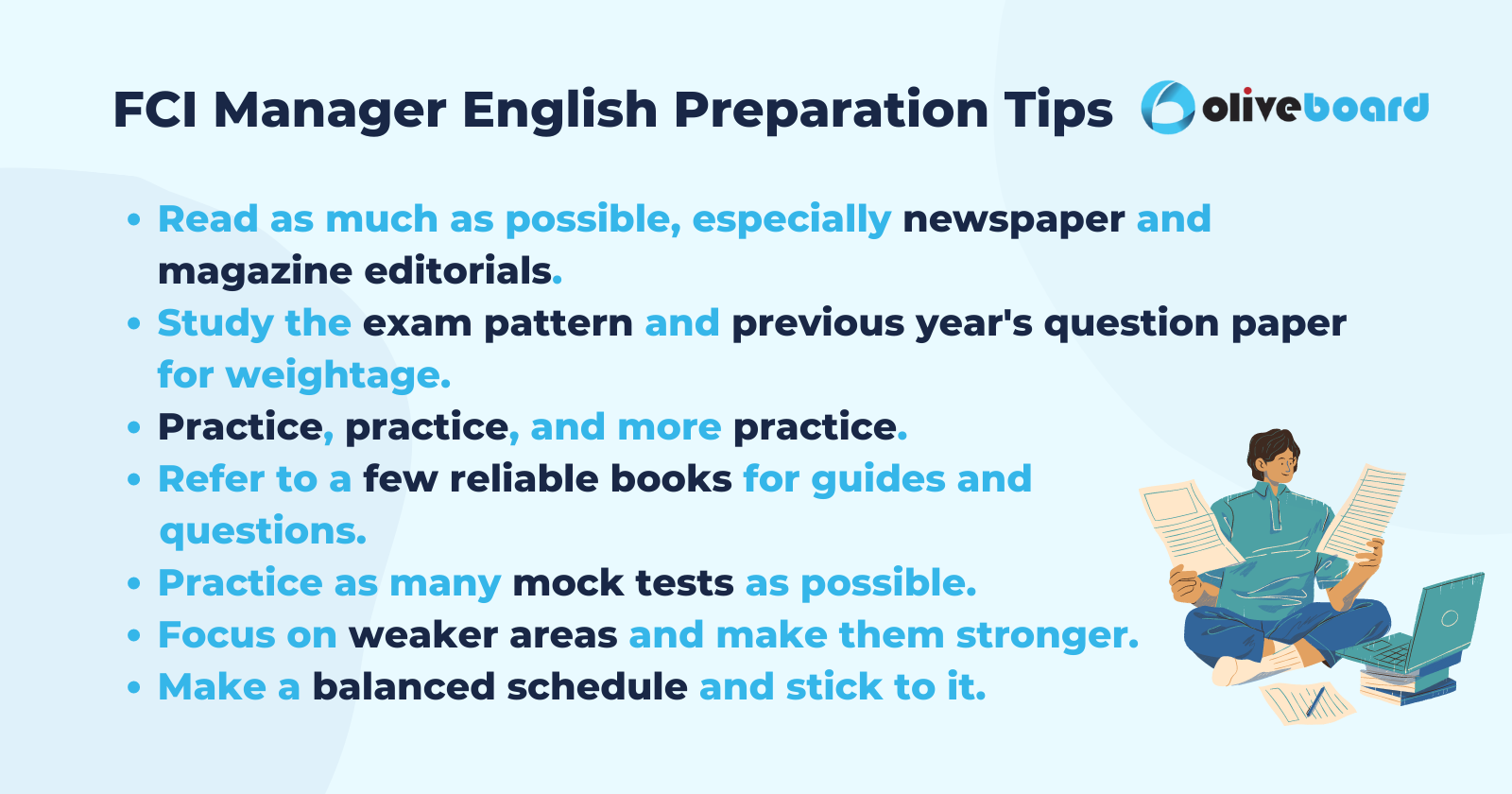 FCI Manager English Preparation Tips

oliveboard

• Read as much as possible, especially newspaper and magazine editorials.
• Study the exam pattern and previous year's question paper for weightage.
• Practice, practice, and more practice.
• Refer to a few reliable books for guides and questions.
• Practice as many mock tests as possible.
• Focus on weaker areas and make them stronger.
• Make a balanced schedule and stick to it.